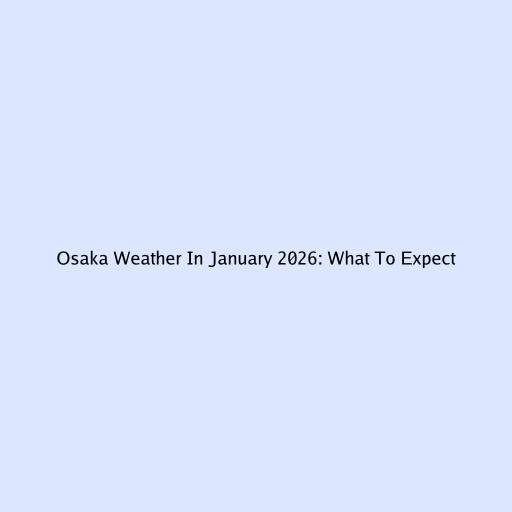 Osaka Weather In January 2026: What To Expect